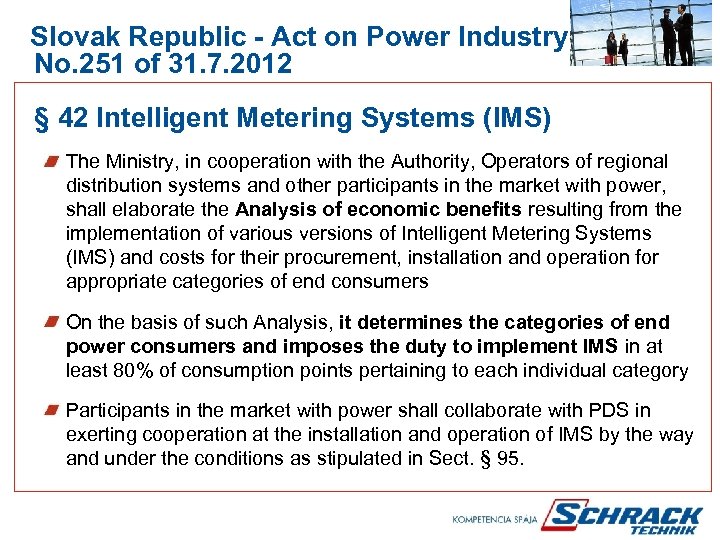 Slovak Republic - Act on Power Industry No.251 of 31.7.2012

§ 42 Intelligent Metering Systems (IMS)

The Ministry, in cooperation with the Authority, Operators of regional distribution systems and other participants in the market with power, shall elaborate the Analysis of economic benefits resulting from the implementation of various versions of Intelligent Metering Systems (IMS) and costs for their procurement, installation and operation for appropriate categories of end consumers

On the basis of such Analysis, it determines the categories of end power consumers and imposes the duty to implement IMS in at least 80% of consumption points pertaining to each individual category

Participants in the market with power shall collaborate with PDS in exerting cooperation at the installation and operation of IMS by the way and under the conditions as stipulated in Sect. § 95.

KOMPETENCIA SPÁJA SCHRACK TECHNIK